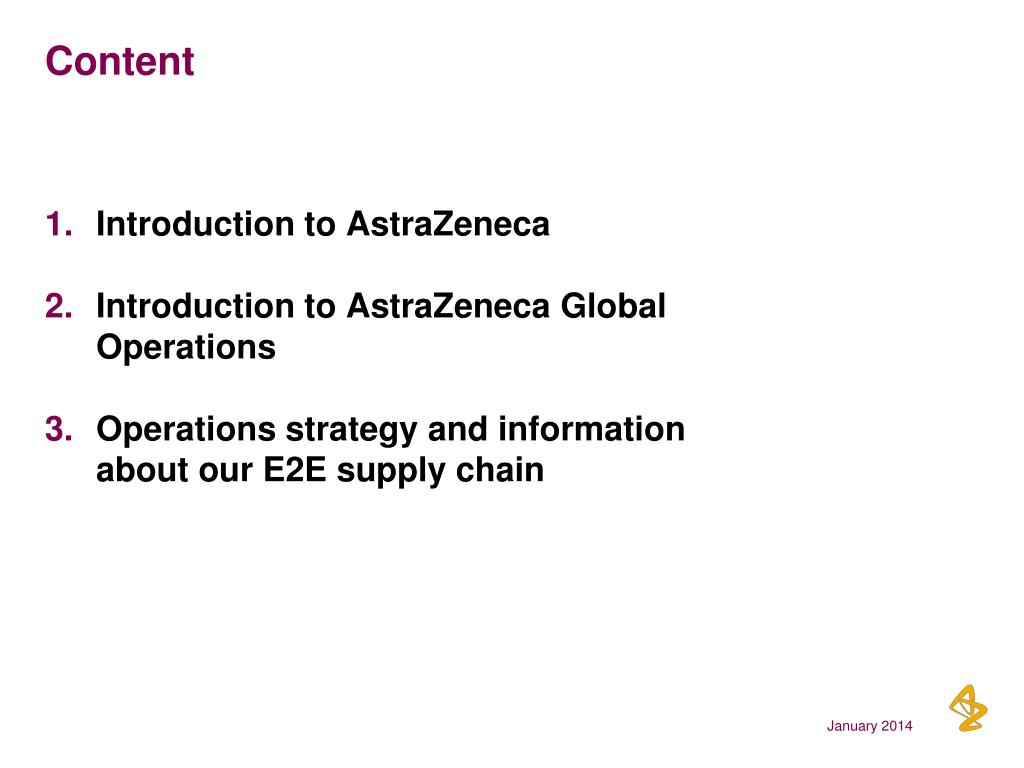 Content

1. Introduction to AstraZeneca

2. Introduction to AstraZeneca Global Operations

3. Operations strategy and information about our E2E supply chain

January 2014